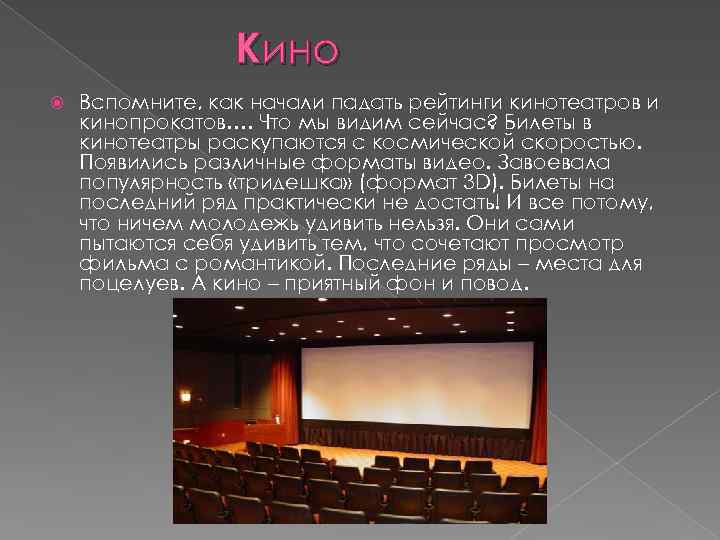 Кино

Вспомните, как начали падать рейтинги кинотеатров и кинопрокатов…. Что мы видим сейчас? Билеты в кинотеатры раскупаются с космической скоростью. Появились различные форматы видео. Завоевала популярность «тридешка» (формат 3D). Билеты на последний ряд практически не достать! И все потому, что ничем молодежь удивить нельзя. Они сами пытаются себя удивить тем, что сочетают просмотр фильма с романтикой. Последние ряды – места для поцелуев. А кино – приятный фон и повод.